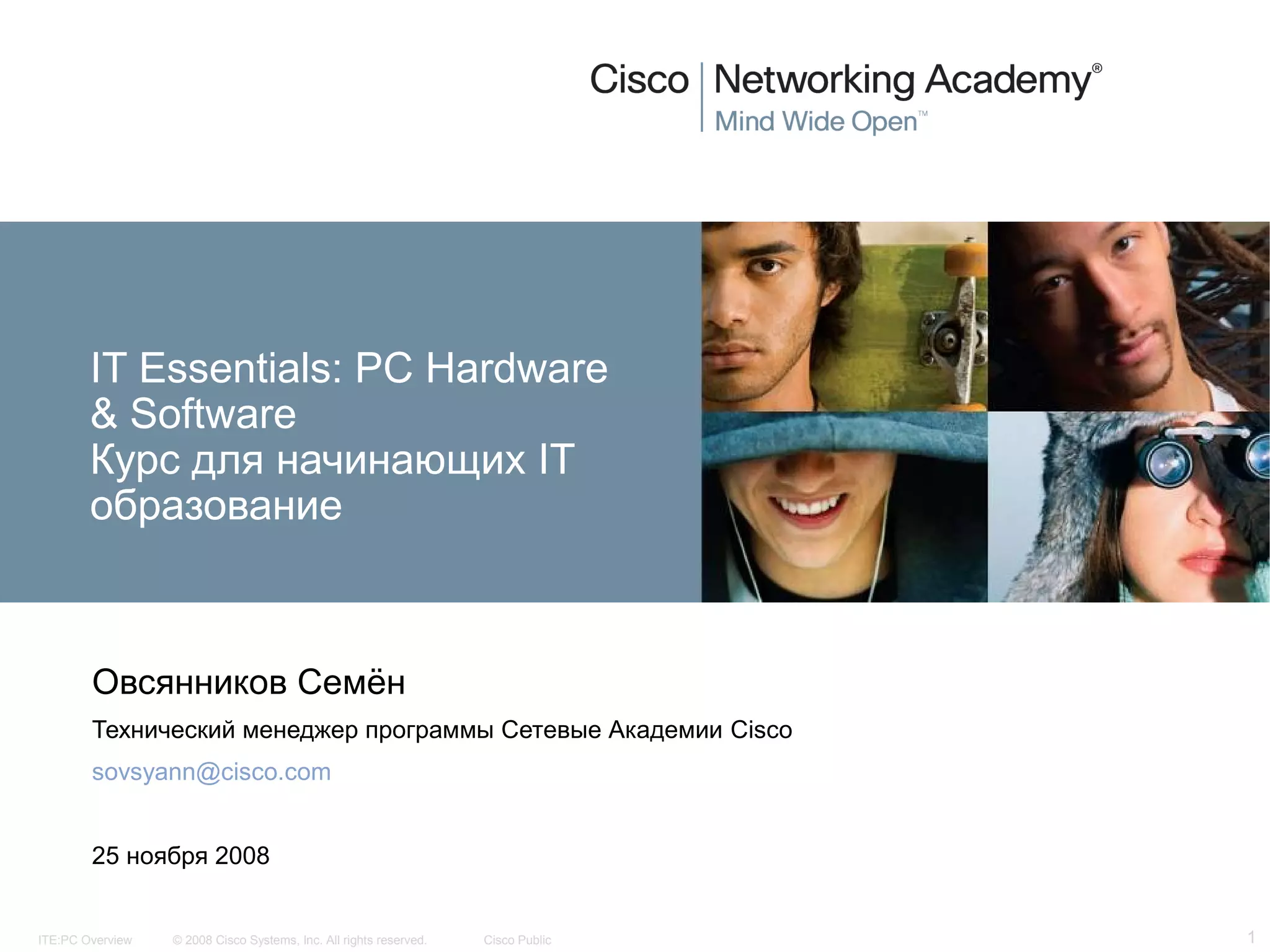 Cisco | Networking Academy®
Mind Wide Open™

IT Essentials: PC Hardware & Software
Курс для начинающих IT образование

Овсянников Семён

Технический менеджер программы Сетевые Академии Cisco

sovsyann@cisco.com

25 ноября 2008

ITE:PC Overview © 2008 Cisco Systems, Inc. All rights reserved. Cisco Public 1